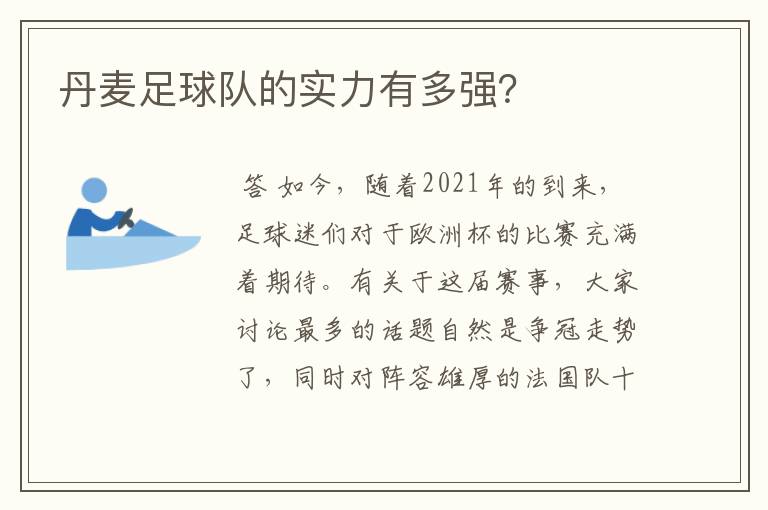 丹麦足球队的实力有多强?

答 如今，随着2021年的到来，足球迷们对于欧洲杯的比赛充满着期待。有关于这届赛事，大家讨论最多的话题自然是争冠走势了，同时对阵容雄厚的法国队十